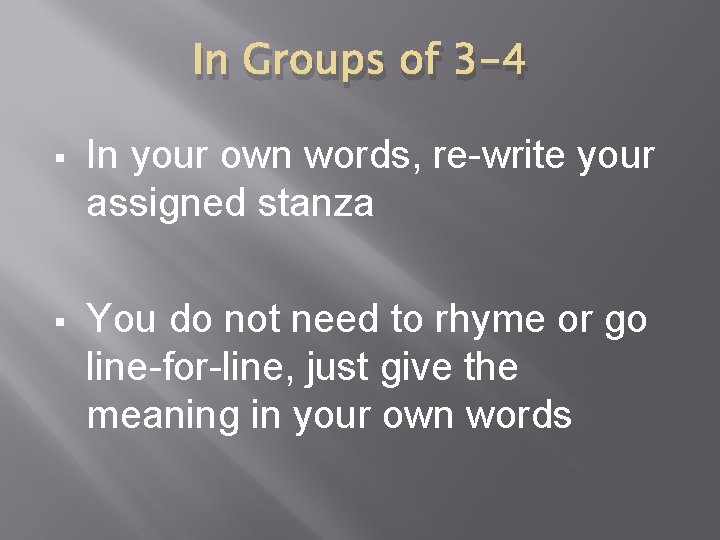 In Groups of 3-4

▪ In your own words, re-write your assigned stanza

▪ You do not need to rhyme or go line-for-line, just give the meaning in your own words